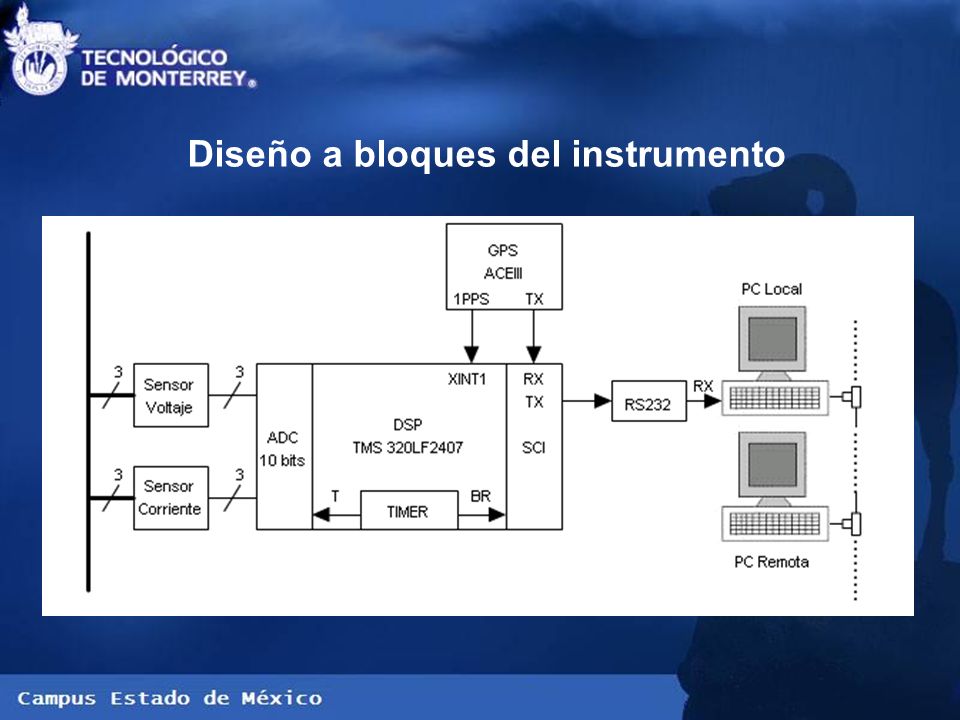 TECNOLÓGICO DE MONTERREY®

Diseño a bloques del instrumento

GPS
ACEIII
1PPS
TX

PC Local

3
Sensor Voltaje
3

3
Sensor Corriente
3

ADC
10 bits

XINT1
DSP
TMS 320LF2407
T
TIMER
BR

RX
TX
SCI

RS232
RX

PC Remota

Campus Estado de México